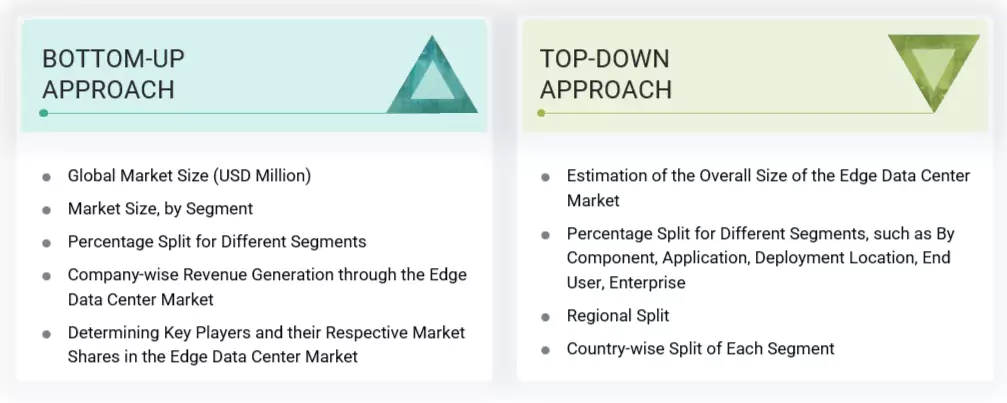 BOTTOM-UP APPROACH

- Global Market Size (USD Million)
- Market Size, by Segment
- Percentage Split for Different Segments
- Company-wise Revenue Generation through the Edge Data Center Market
- Determining Key Players and their Respective Market Shares in the Edge Data Center Market

TOP-DOWN APPROACH

- Estimation of the Overall Size of the Edge Data Center Market
- Percentage Split for Different Segments, such as By Component, Application, Deployment Location, End User, Enterprise
- Regional Split
- Country-wise Split of Each Segment